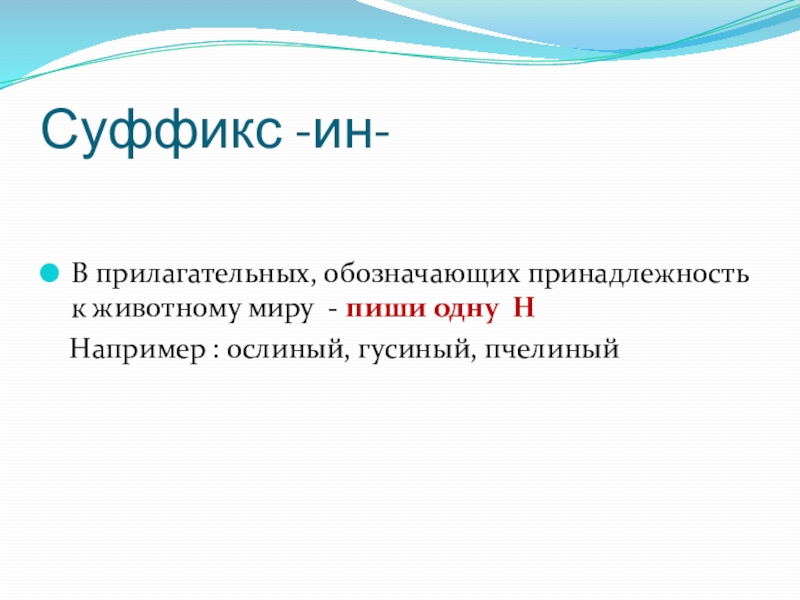 Суффикс -ин-

В прилагательных, обозначающих принадлежность к животному миру - пиши одну Н

Например : ослиный, гусиный, пчелиный